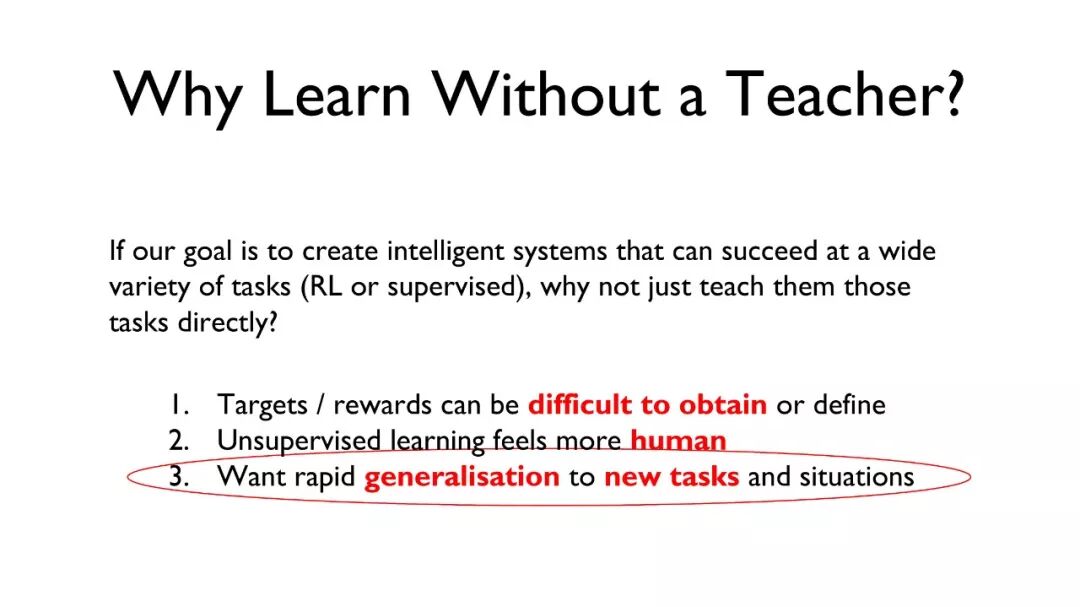 Why Learn Without a Teacher?

If our goal is to create intelligent systems that can succeed at a wide variety of tasks (RL or supervised), why not just teach them those tasks directly?

1. Targets / rewards can be difficult to obtain or define
2. Unsupervised learning feels more human
3. Want rapid generalisation to new tasks and situations